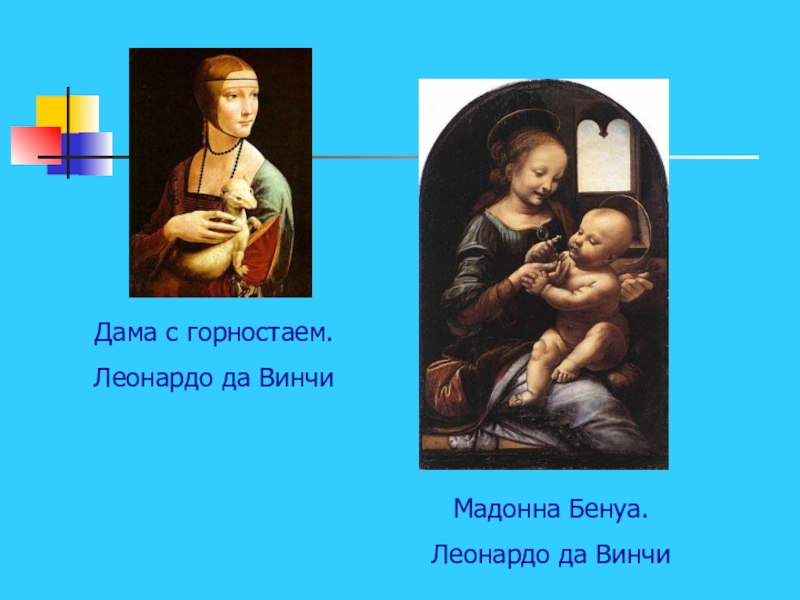 Дама с горностаем.

Леонардо да Винчи

Мадонна Бенуа.

Леонардо да Винчи